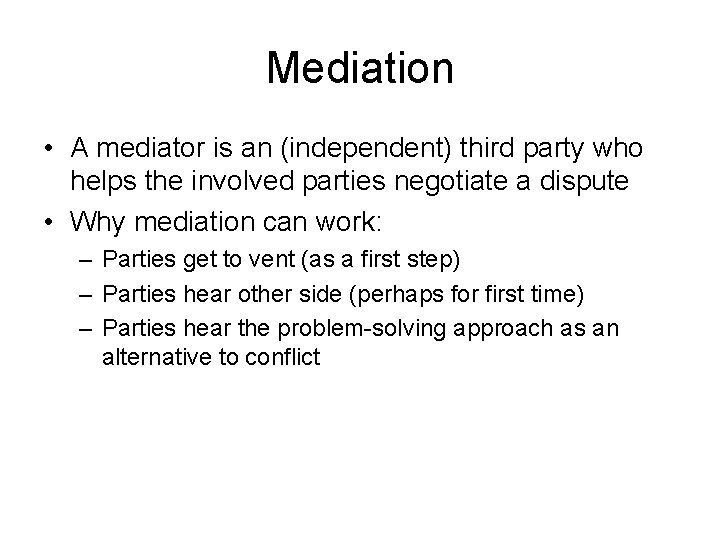 Mediation

• A mediator is an (independent) third party who helps the involved parties negotiate a dispute

• Why mediation can work:

– Parties get to vent (as a first step)

– Parties hear other side (perhaps for first time)

– Parties hear the problem-solving approach as an alternative to conflict